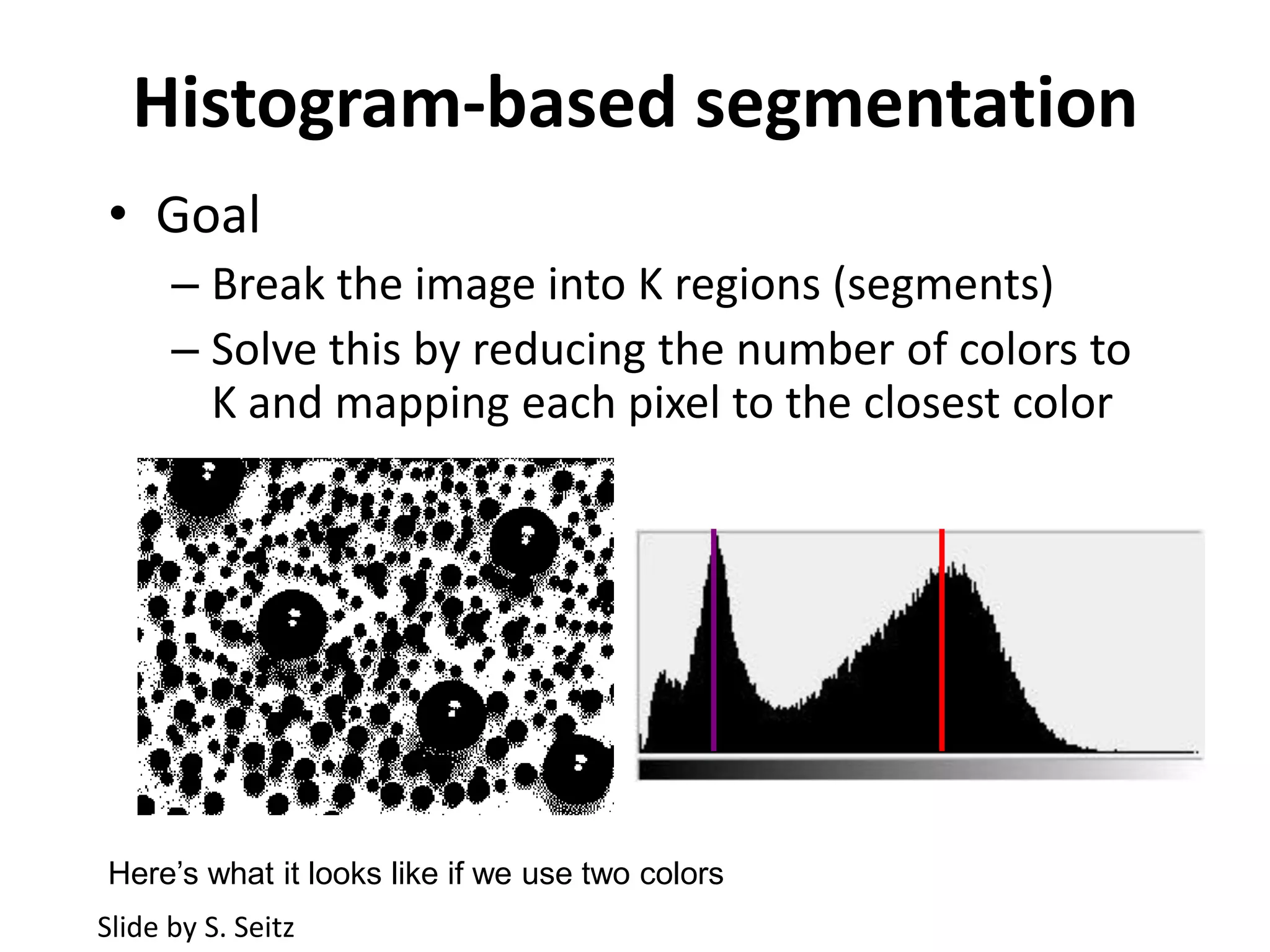 Histogram-based segmentation

• Goal
– Break the image into K regions (segments)
– Solve this by reducing the number of colors to K and mapping each pixel to the closest color

Here’s what it looks like if we use two colors

Slide by S. Seitz